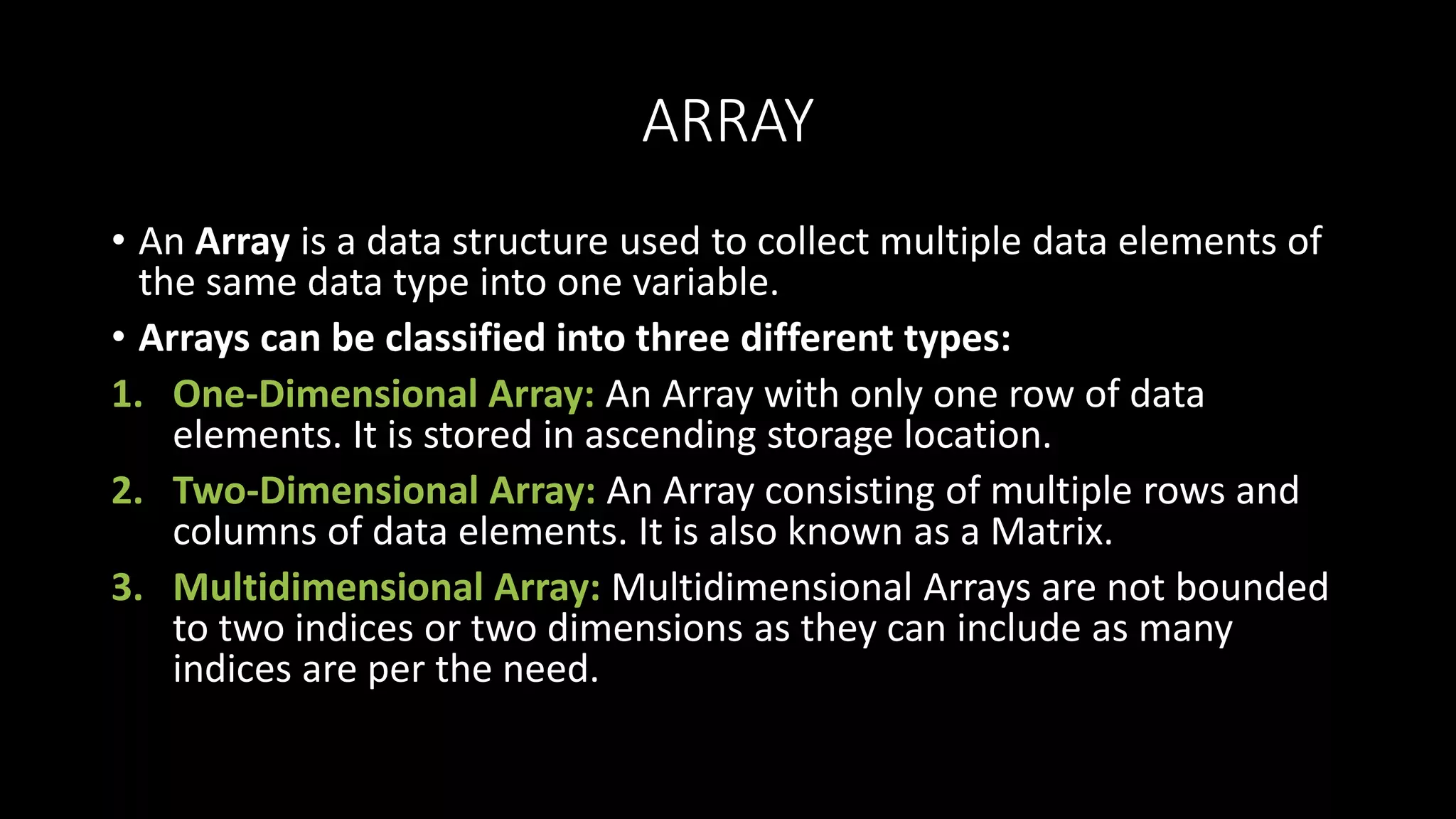 ARRAY

• An Array is a data structure used to collect multiple data elements of the same data type into one variable.

• Arrays can be classified into three different types:

1. One-Dimensional Array: An Array with only one row of data elements. It is stored in ascending storage location.

2. Two-Dimensional Array: An Array consisting of multiple rows and columns of data elements. It is also known as a Matrix.

3. Multidimensional Array: Multidimensional Arrays are not bounded to two indices or two dimensions as they can include as many indices are per the need.